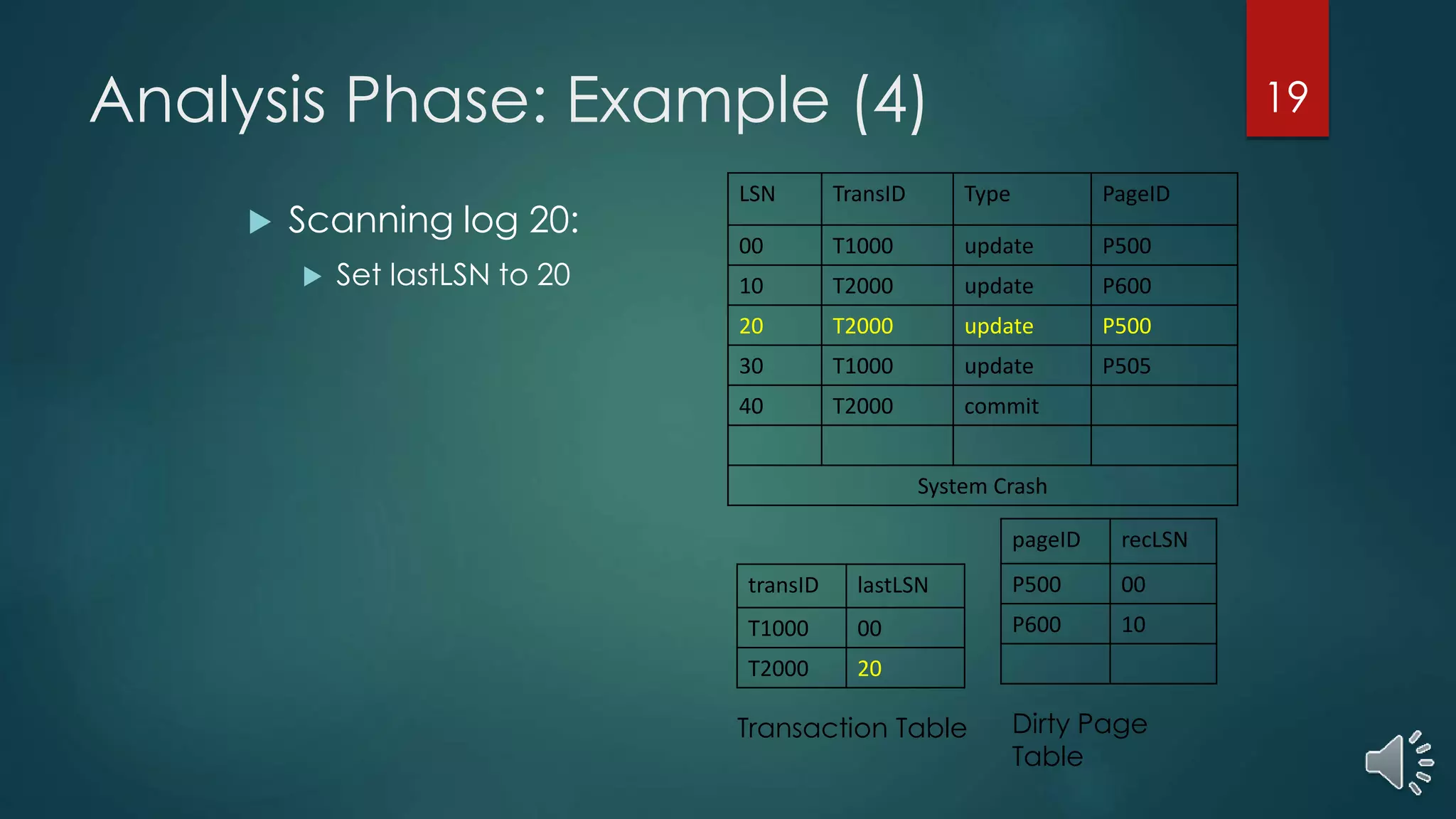 Analysis Phase: Example (4)

19

Scanning log 20:

Set lastLSN to 20

| LSN | TransID | Type | PageID |
|---|---|---|---|
| 00 | T1000 | update | P500 |
| 10 | T2000 | update | P600 |
| 20 | T2000 | update | P500 |
| 30 | T1000 | update | P505 |
| 40 | T2000 | commit | |
| | | | |
| System Crash | | | |

| transID | lastLSN |
|---|---|
| T1000 | 00 |
| T2000 | 20 |

Transaction Table

| pageID | recLSN |
|---|---|
| P500 | 00 |
| P600 | 10 |
| | |

Dirty Page Table